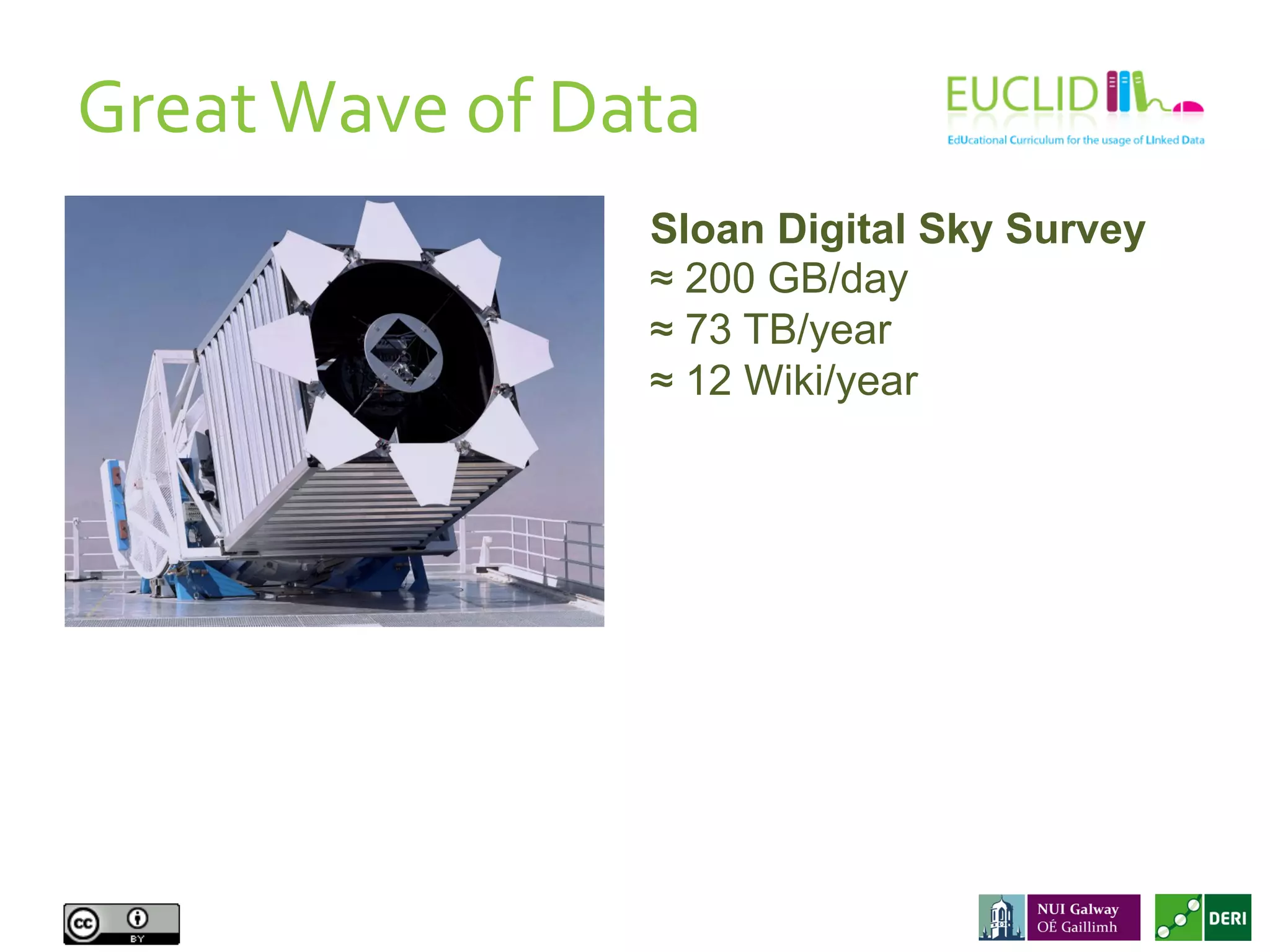 Great Wave of Data

EUCLID
EdUcational Curriculum for the usage of LInked Data

Sloan Digital Sky Survey
≈ 200 GB/day
≈ 73 TB/year
≈ 12 Wiki/year

cc BY

NUI Galway
OÉ Gaillimh

DERI